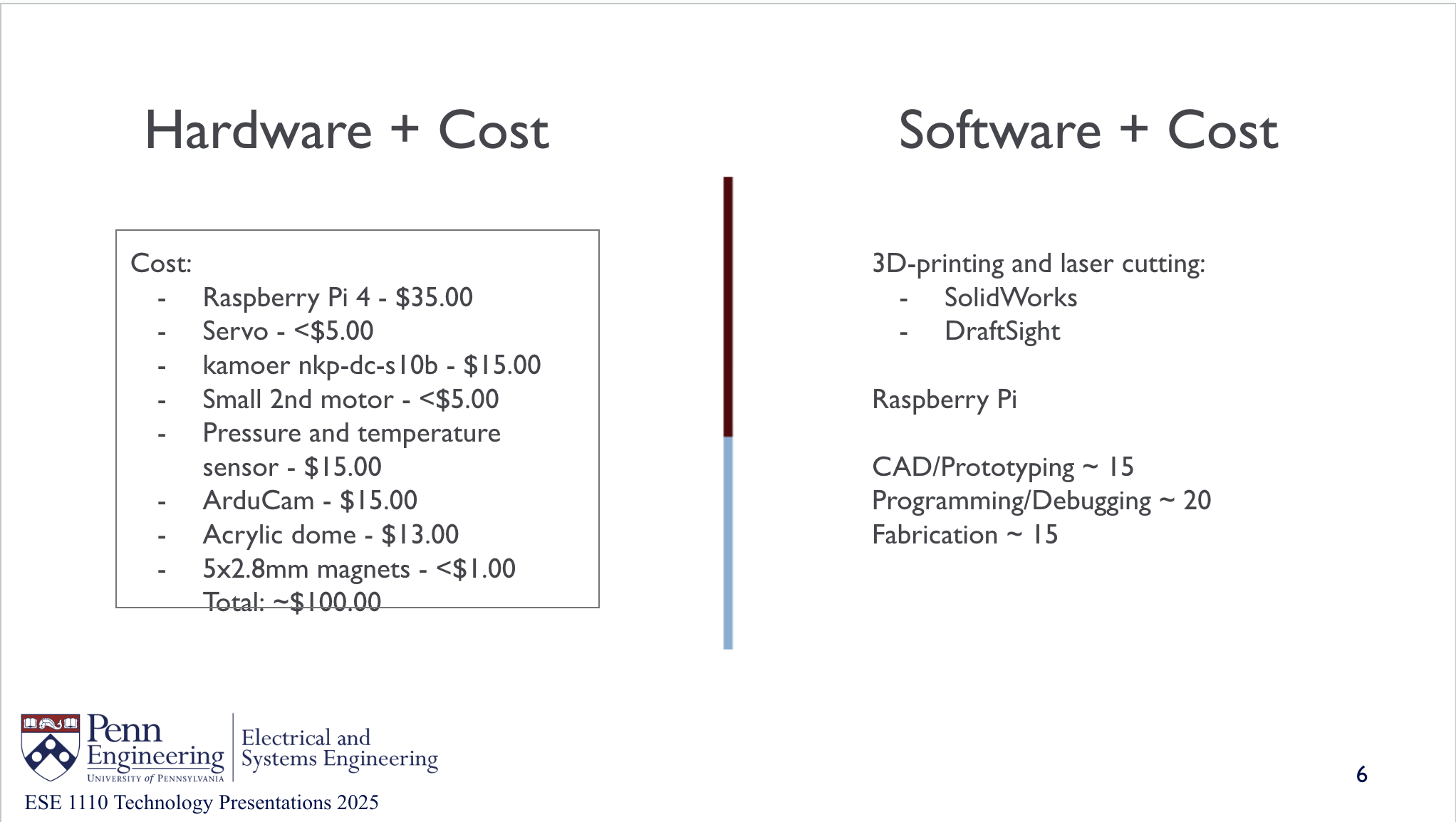 Hardware + Cost

Cost:
- Raspberry Pi 4 - $35.00
- Servo - <$5.00
- kamoer nkp-dc-s10b - $15.00
- Small 2nd motor - <$5.00
- Pressure and temperature sensor - $15.00
- ArduCam - $15.00
- Acrylic dome - $13.00
- 5x2.8mm magnets - <$1.00
Total: ~$100.00

Software + Cost

3D-printing and laser cutting:
- SolidWorks
- DraftSight

Raspberry Pi

CAD/Prototyping ~ 15
Programming/Debugging ~ 20
Fabrication ~ 15

Penn Engineering
UNIVERSITY of PENNSYLVANIA
Electrical and Systems Engineering

ESE 1110 Technology Presentations 2025

6